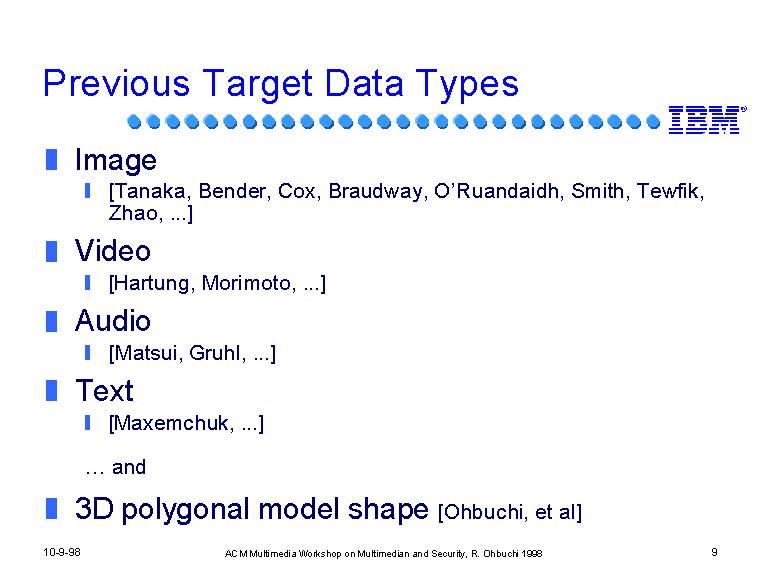 Previous Target Data Types

IBM

Image

[Tanaka, Bender, Cox, Braudway, O'Ruandaidh, Smith, Tewfik, Zhao, ...]

Video

[Hartung, Morimoto, ...]

Audio

[Matsui, Gruhl, ...]

Text

[Maxemchuk, ...]

… and

3D polygonal model shape [Ohbuchi, et al]

10-9-98

ACM Multimedia Workshop on Multimedian and Security, R. Ohbuchi 1998

9